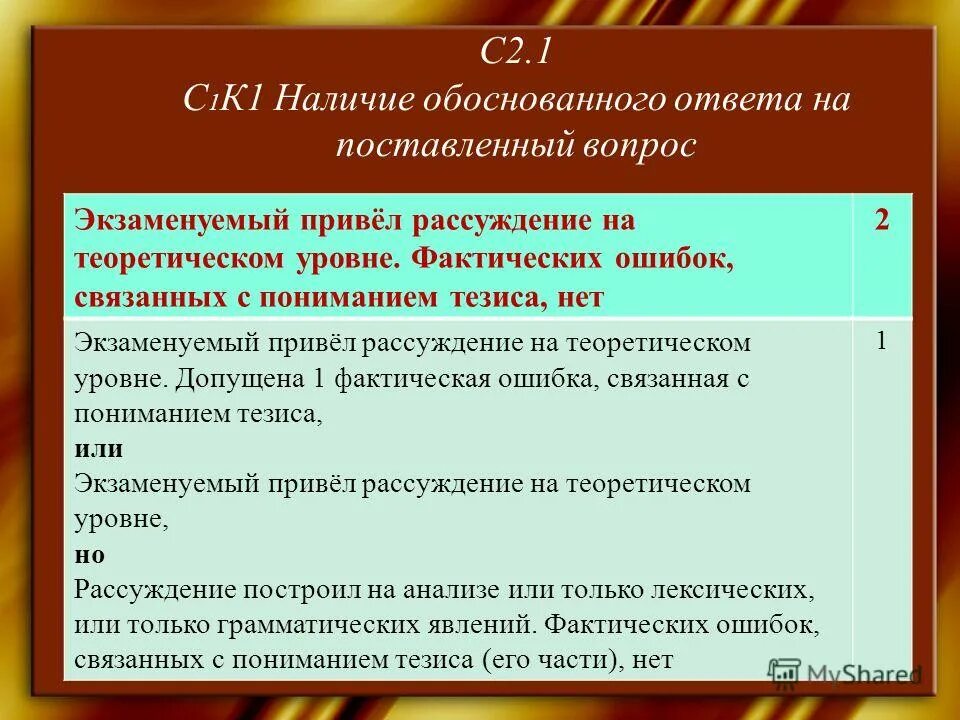 С2.1
С₁К1 Наличие обоснованного ответа на поставленный вопрос

| Экзаменуемый привёл рассуждение на теоретическом уровне. Фактических ошибок, связанных с пониманием тезиса, нет | 2 |
|---|---|
| Экзаменуемый привёл рассуждение на теоретическом уровне. Допущена 1 фактическая ошибка, связанная с пониманием тезиса, **или** Экзаменуемый привёл рассуждение на теоретическом уровне, **но** Рассуждение построил на анализе или только лексических, или только грамматических явлений. Фактических ошибок, связанных с пониманием тезиса (его части), нет | 1 |

MyShared